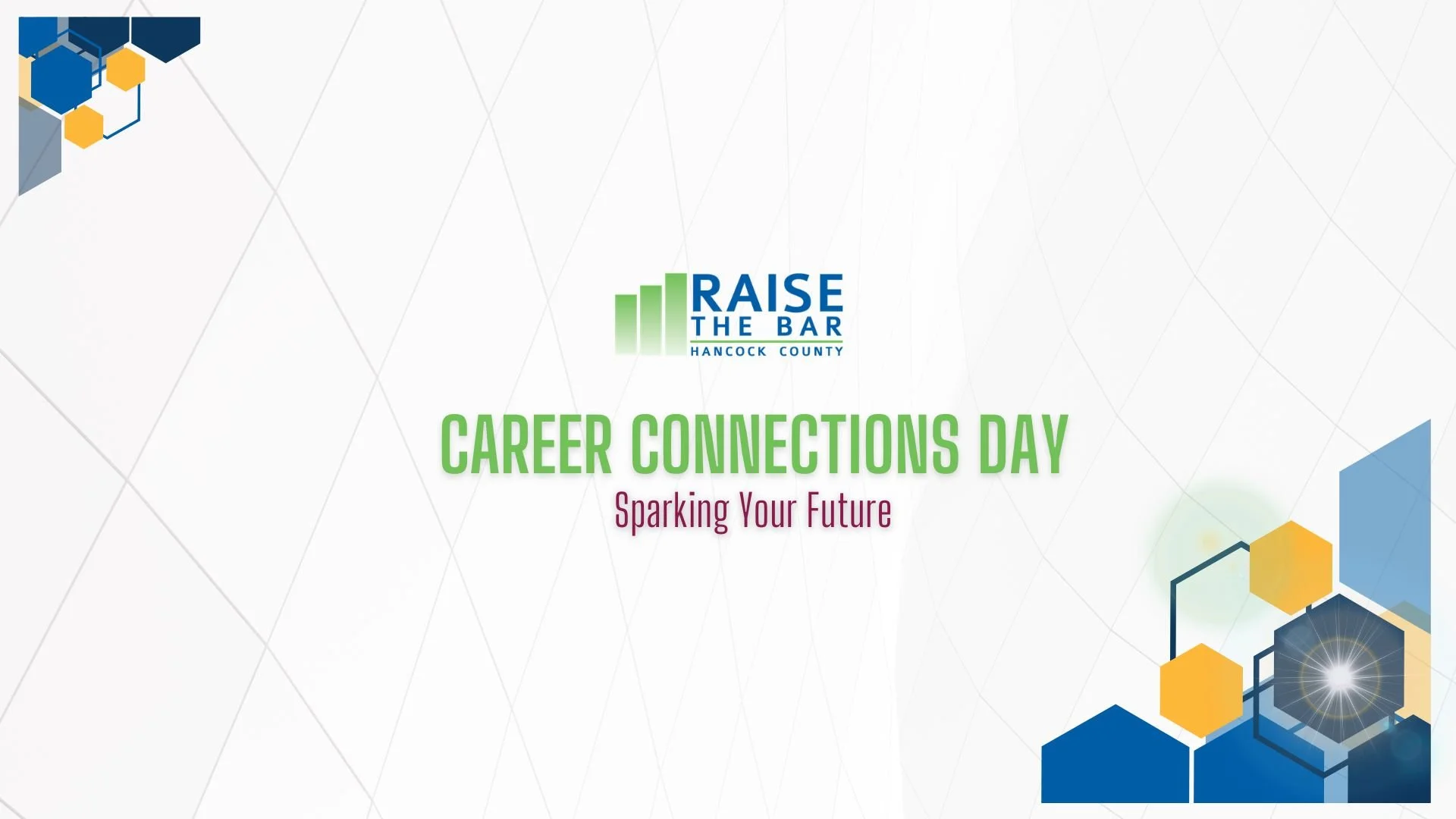 RAISE THE BAR
HANCOCK COUNTY

CAREER CONNECTIONS DAY
Sparking Your Future